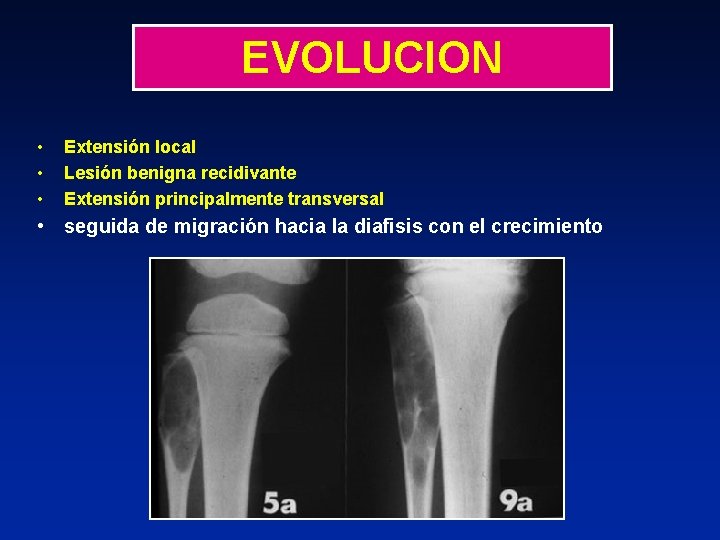 EVOLUCION

• Extensión local
• Lesión benigna recidivante
• Extensión principalmente transversal
• seguida de migración hacia la diafisis con el crecimiento

5a

9a